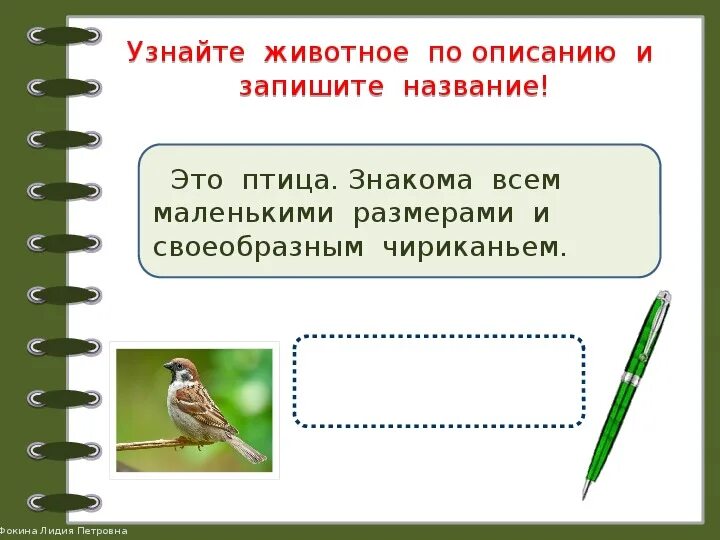 Узнайте животное по описанию и запишите название!

Это птица. Знакома всем маленькими размерами и своеобразным чириканьем.

Фокина Лидия Петровна